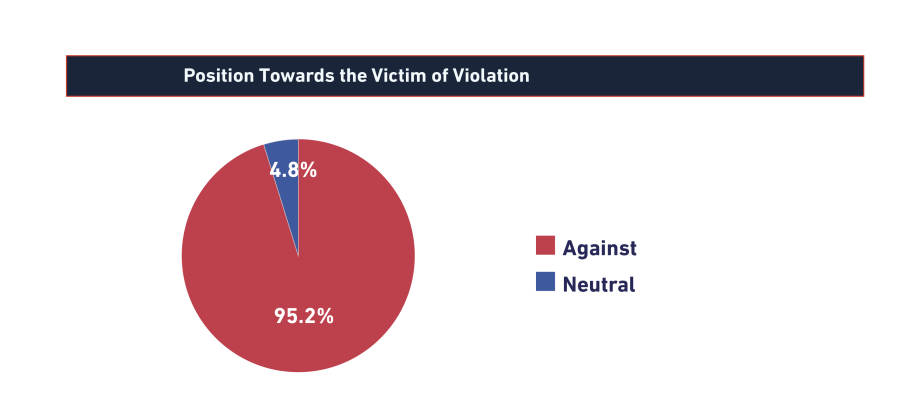 Position Towards the Victim of Violation

4.8%

95.2%

Against

Neutral